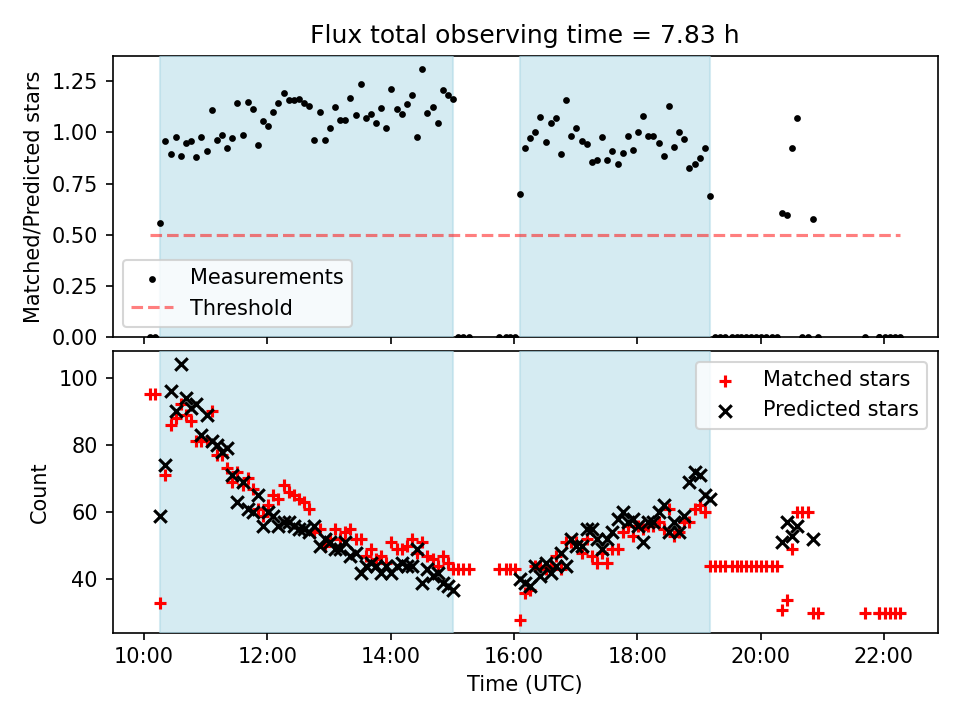 Flux total observing time = 7.83 h

Matched/Predicted stars

1.25
1.00
0.75
0.50
0.25
0.00

Measurements
Threshold

Count

100
80
60
40

Matched stars
Predicted stars

10:00
12:00
14:00
16:00
18:00
20:00
22:00

Time (UTC)